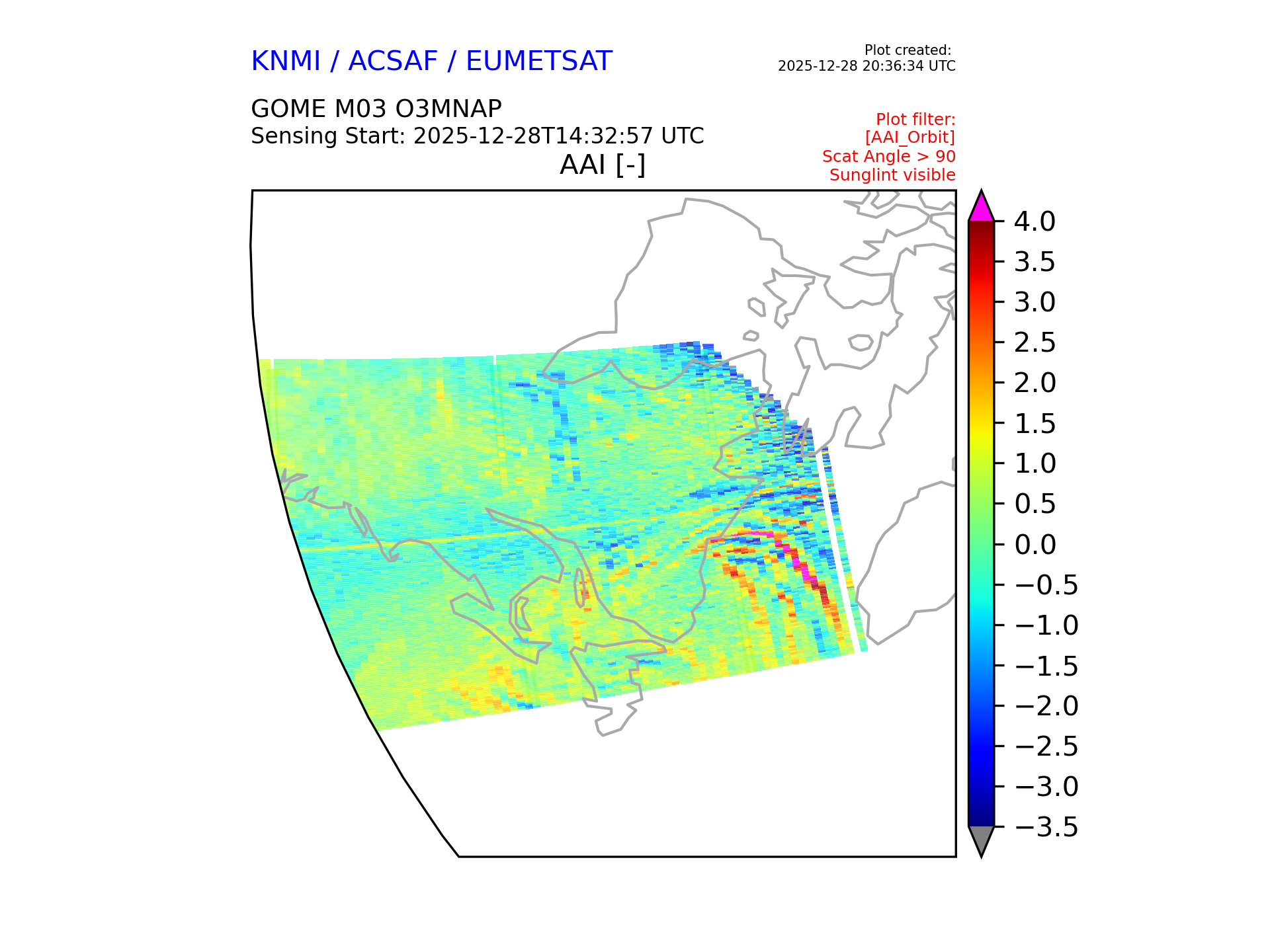 KNMI / ACSAF / EUMETSAT

Plot created:
2025-12-28 20:36:34 UTC

GOME M03 O3MNAP
Sensing Start: 2025-12-28T14:32:57 UTC

Plot filter:
[AAI_Orbit]
Scat Angle > 90
Sunglint visible

AAI [-]

4.0
3.5
3.0
2.5
2.0
1.5
1.0
0.5
0.0
−0.5
−1.0
−1.5
−2.0
−2.5
−3.0
−3.5